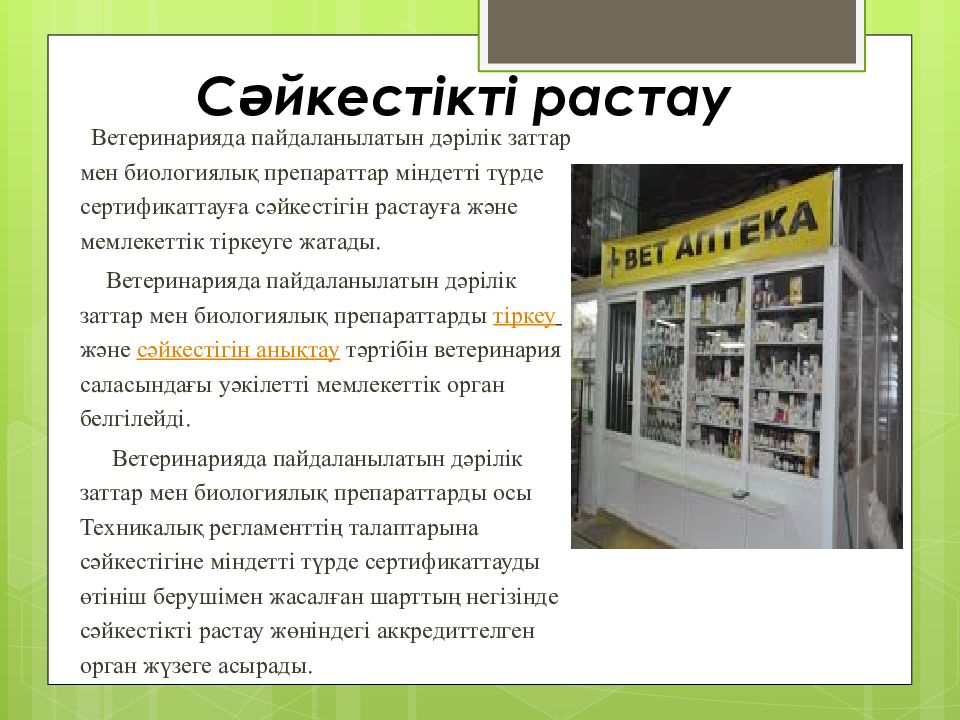 Сәйкестікті растау

Ветеринарияда пайдаланылатын дәрілік заттар мен биологиялық препараттар міндетті түрде сертификаттауға сәйкестігін растауға және мемлекеттік тіркеуге жатады.

Ветеринарияда пайдаланылатын дәрілік заттар мен биологиялық препараттарды тіркеу және сәйкестігін анықтау тәртібін ветеринария саласындағы уәкілетті мемлекеттік орган белгілейді.

Ветеринарияда пайдаланылатын дәрілік заттар мен биологиялық препараттарды осы Техникалық регламенттің талаптарына сәйкестігіне міндетті түрде сертификаттауды өтініш берушімен жасалған шарттың негізінде сәйкестікті растау жөніндегі аккредиттелген орган жүзеге асырады.

ВЕТ АПТЕКА